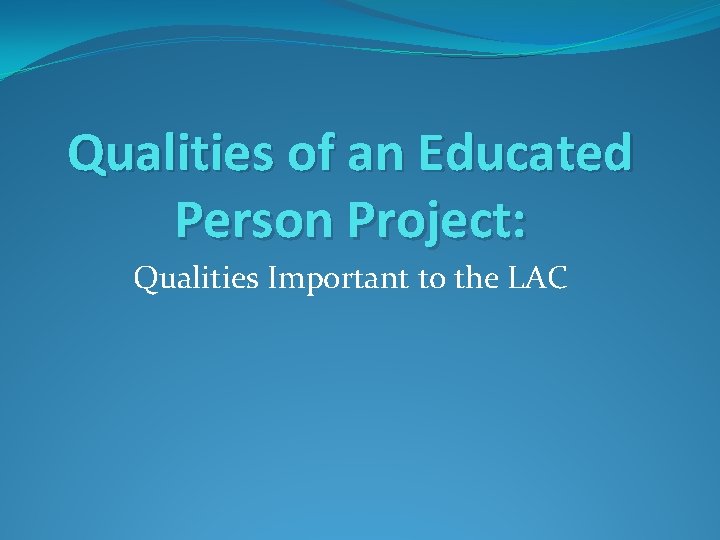 Qualities of an Educated Person Project:

Qualities Important to the LAC